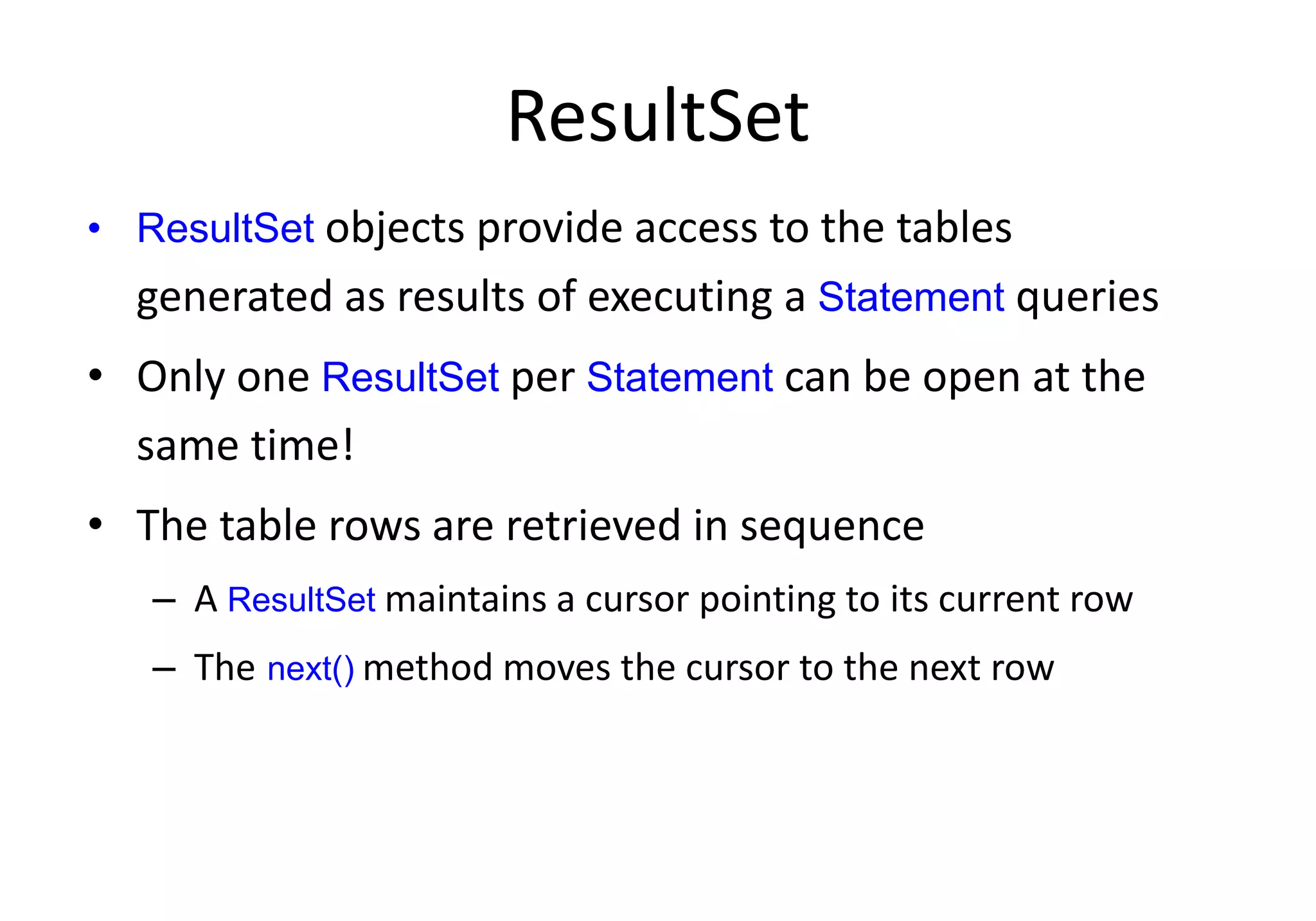 ResultSet

• ResultSet objects provide access to the tables generated as results of executing a Statement queries

• Only one ResultSet per Statement can be open at the same time!

• The table rows are retrieved in sequence

– A ResultSet maintains a cursor pointing to its current row

– The next() method moves the cursor to the next row